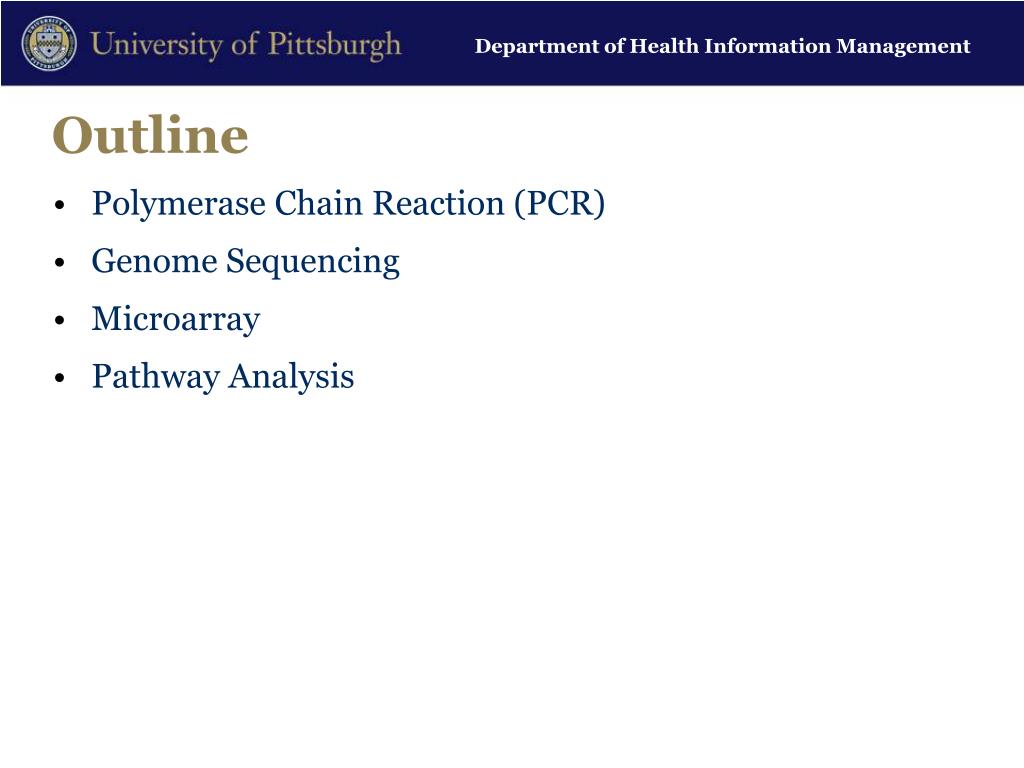 University of Pittsburgh

Department of Health Information Management

Outline

• Polymerase Chain Reaction (PCR)
• Genome Sequencing
• Microarray
• Pathway Analysis